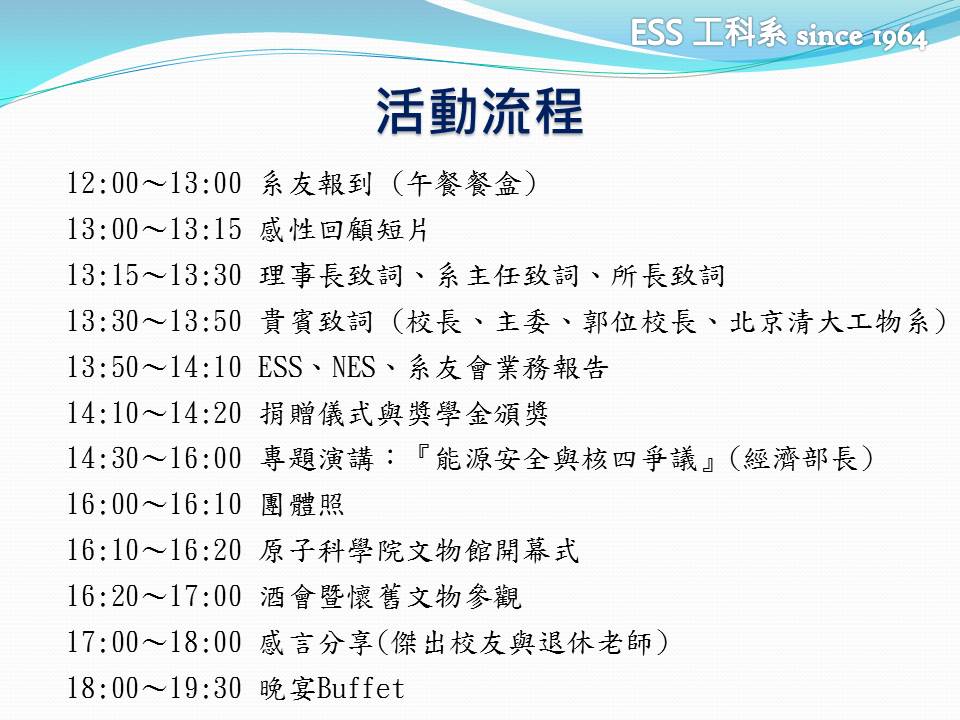 ESS 工科系 since 1964

活動流程

12:00～13:00 系友報到（午餐餐盒）
13:00～13:15 感性回顧短片
13:15～13:30 理事長致詞、系主任致詞、所長致詞
13:30～13:50 貴賓致詞（校長、主委、郭位校長、北京清大工物系）
13:50～14:10 ESS、NES、系友會業務報告
14:10～14:20 捐贈儀式與獎學金頒獎
14:30～16:00 專題演講：『能源安全與核四爭議』(經濟部長)
16:00～16:10 團體照
16:10～16:20 原子科學院文物館開幕式
16:20～17:00 酒會暨懷舊文物參觀
17:00～18:00 感言分享(傑出校友與退休老師)
18:00～19:30 晚宴Buffet